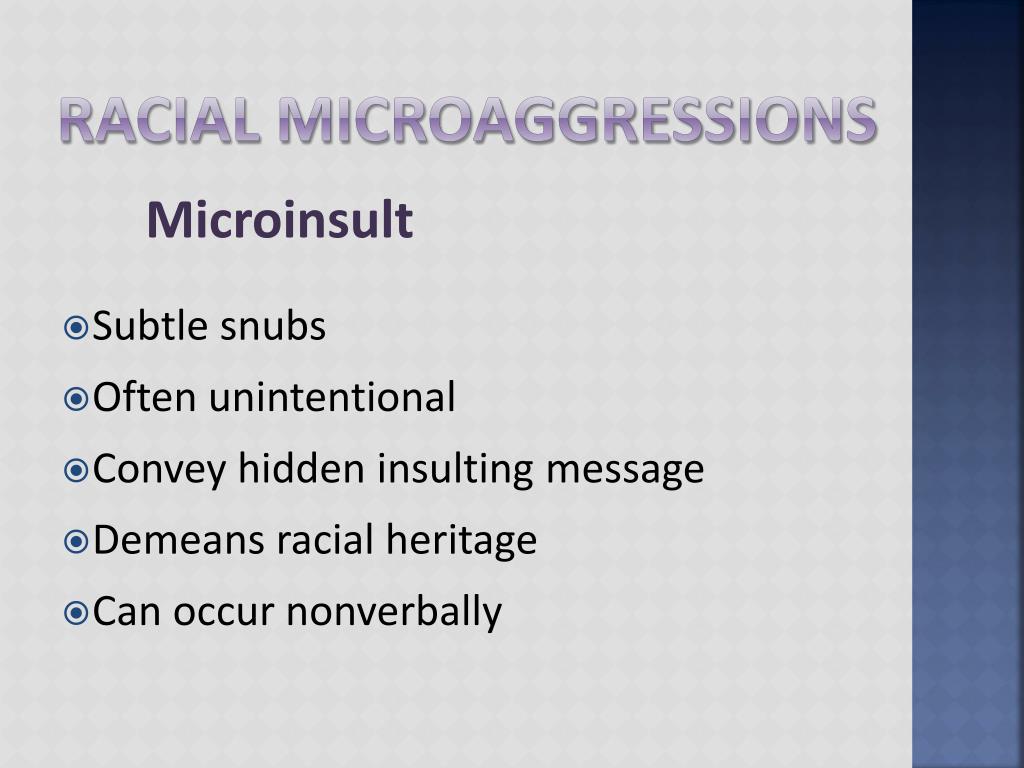 RACIAL MICROAGGRESSIONS

Microinsult

Subtle snubs
Often unintentional
Convey hidden insulting message
Demeans racial heritage
Can occur nonverbally